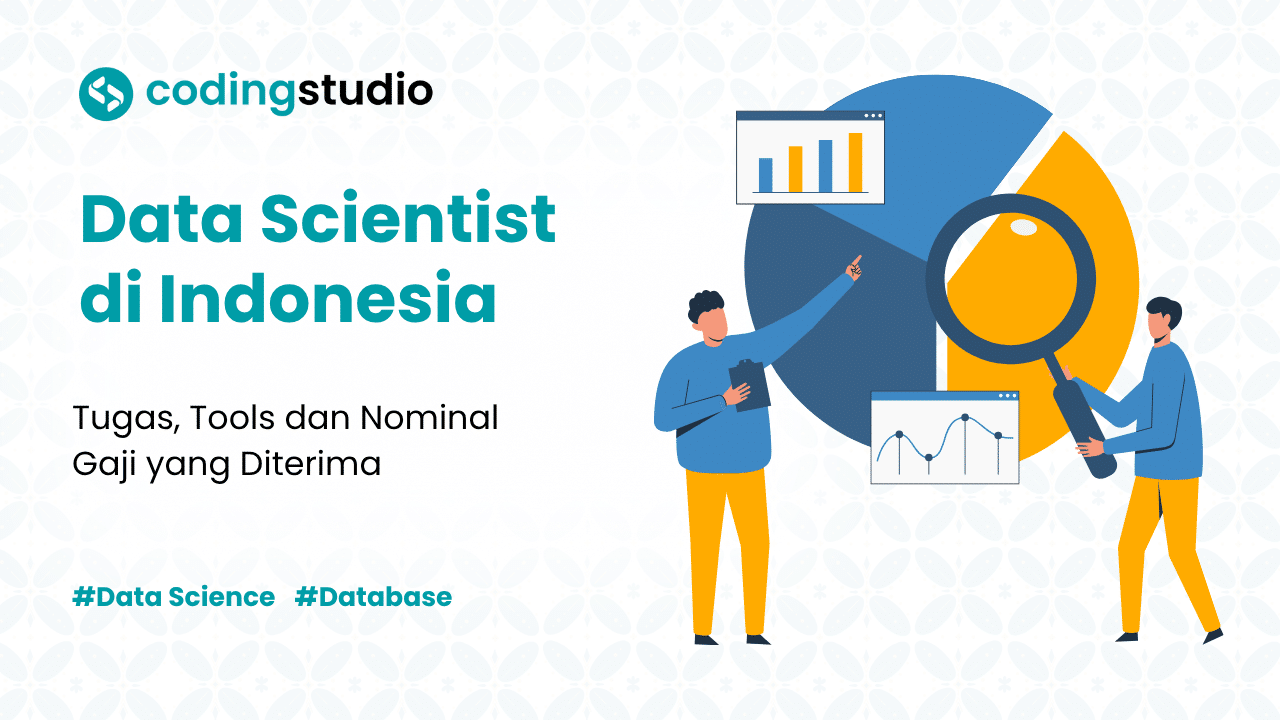 codingstudio

Data Scientist di Indonesia

Tugas, Tools dan Nominal Gaji yang Diterima

#Data Science #Database